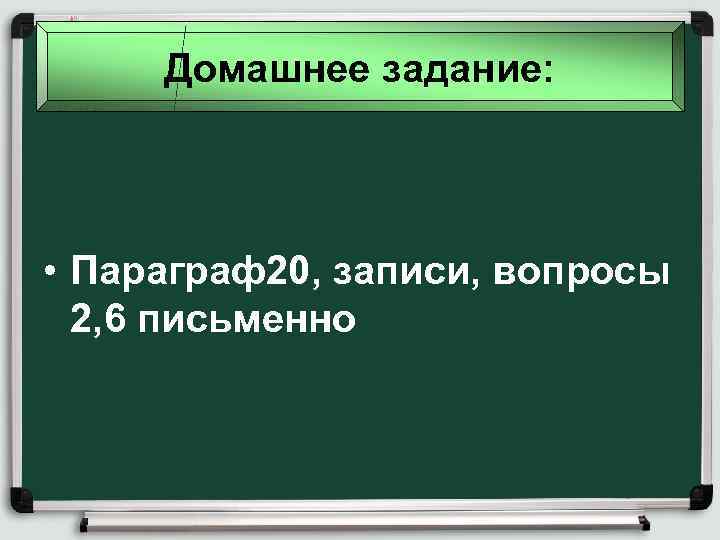 Домашнее задание:

• Параграф20, записи, вопросы 2,6 письменно